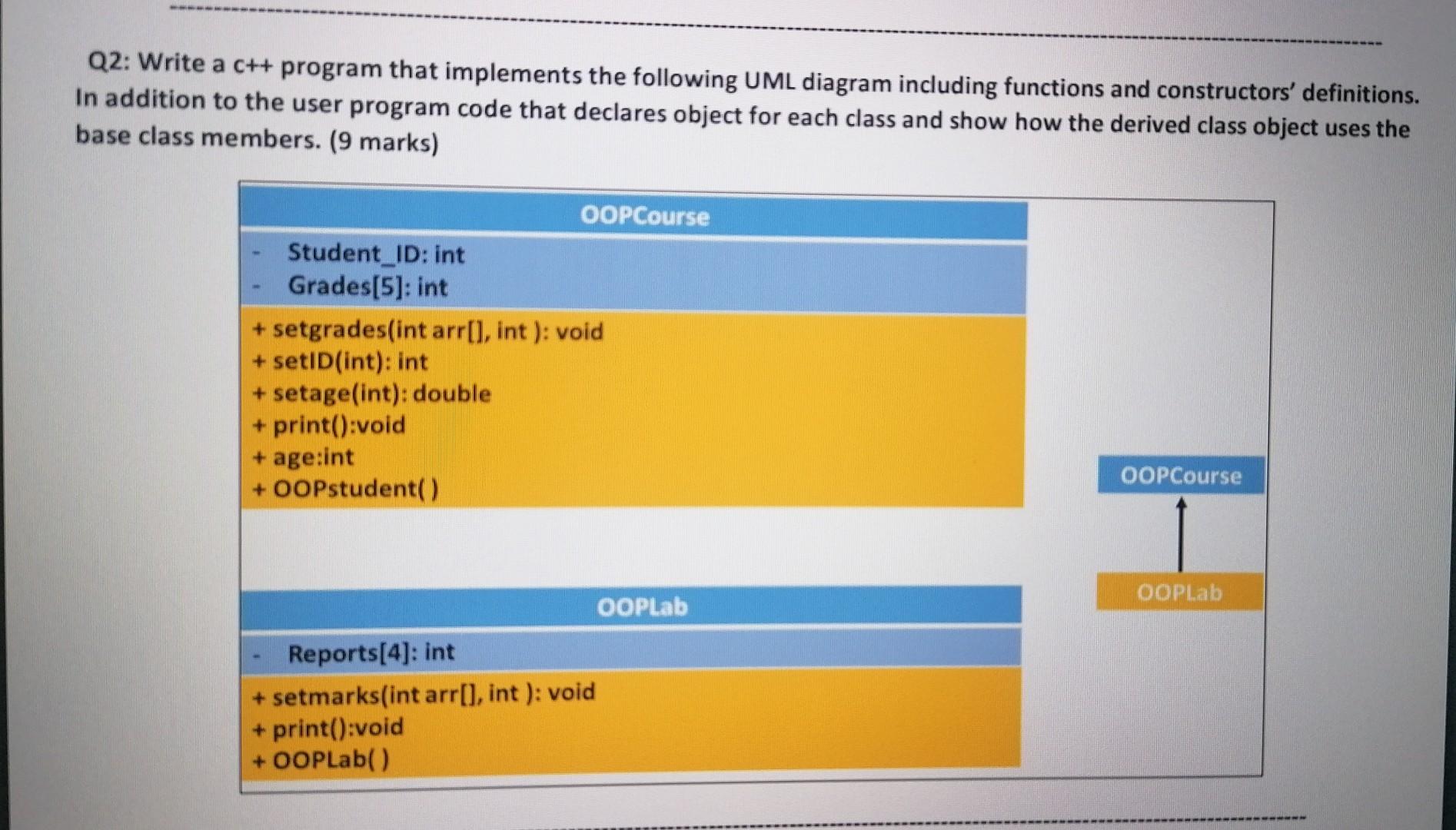 Q2: Write a c++ program that implements the following UML diagram including functions and constructors' definitions. In addition to the user program code that declares object for each class and show how the derived class object uses the base class members. (9 marks)

OOPCourse

- Student_ID: int
- Grades[5]: int

+ setgrades(int arr[], int ): void
+ setID(int): int
+ setage(int): double
+ print():void
+ age:int
+ OOPstudent( )

OOPLab

- Reports[4]: int

+ setmarks(int arr[], int ): void
+ print():void
+ OOPLab( )

OOPCourse

OOPLab